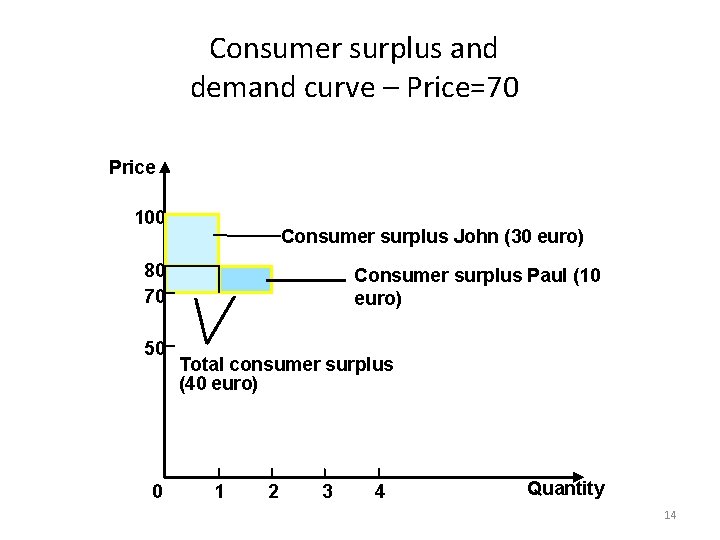 Consumer surplus and demand curve – Price=70

Price

100

80

70

50

Consumer surplus John (30 euro)

Consumer surplus Paul (10 euro)

Total consumer surplus (40 euro)

0 1 2 3 4

Quantity

14